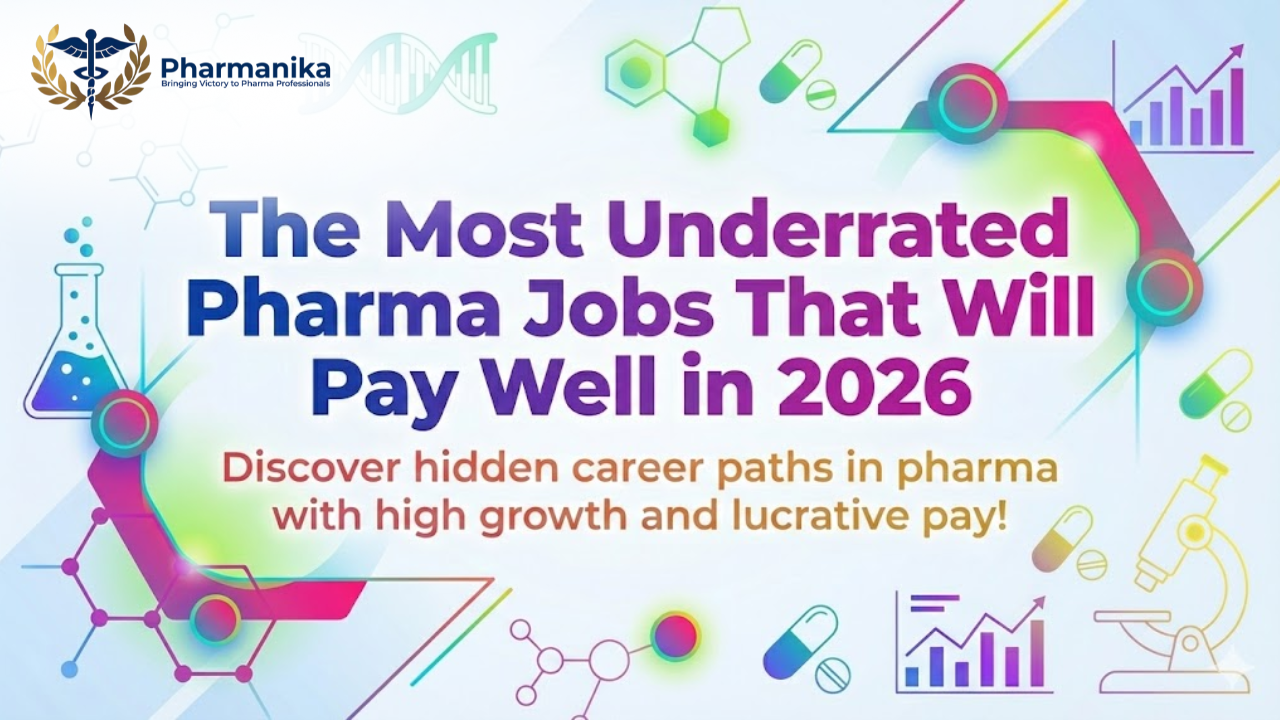 Pharmanika
Bringing Victory to Pharma Professionals

The Most Underrated Pharma Jobs That Will Pay Well in 2026

Discover hidden career paths in pharma with high growth and lucrative pay!